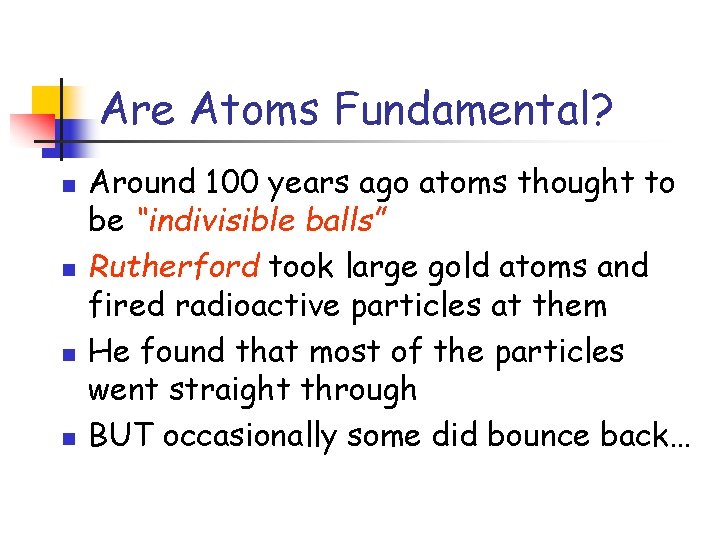 Are Atoms Fundamental?

• Around 100 years ago atoms thought to be "indivisible balls"
• Rutherford took large gold atoms and fired radioactive particles at them
• He found that most of the particles went straight through
• BUT occasionally some did bounce back…